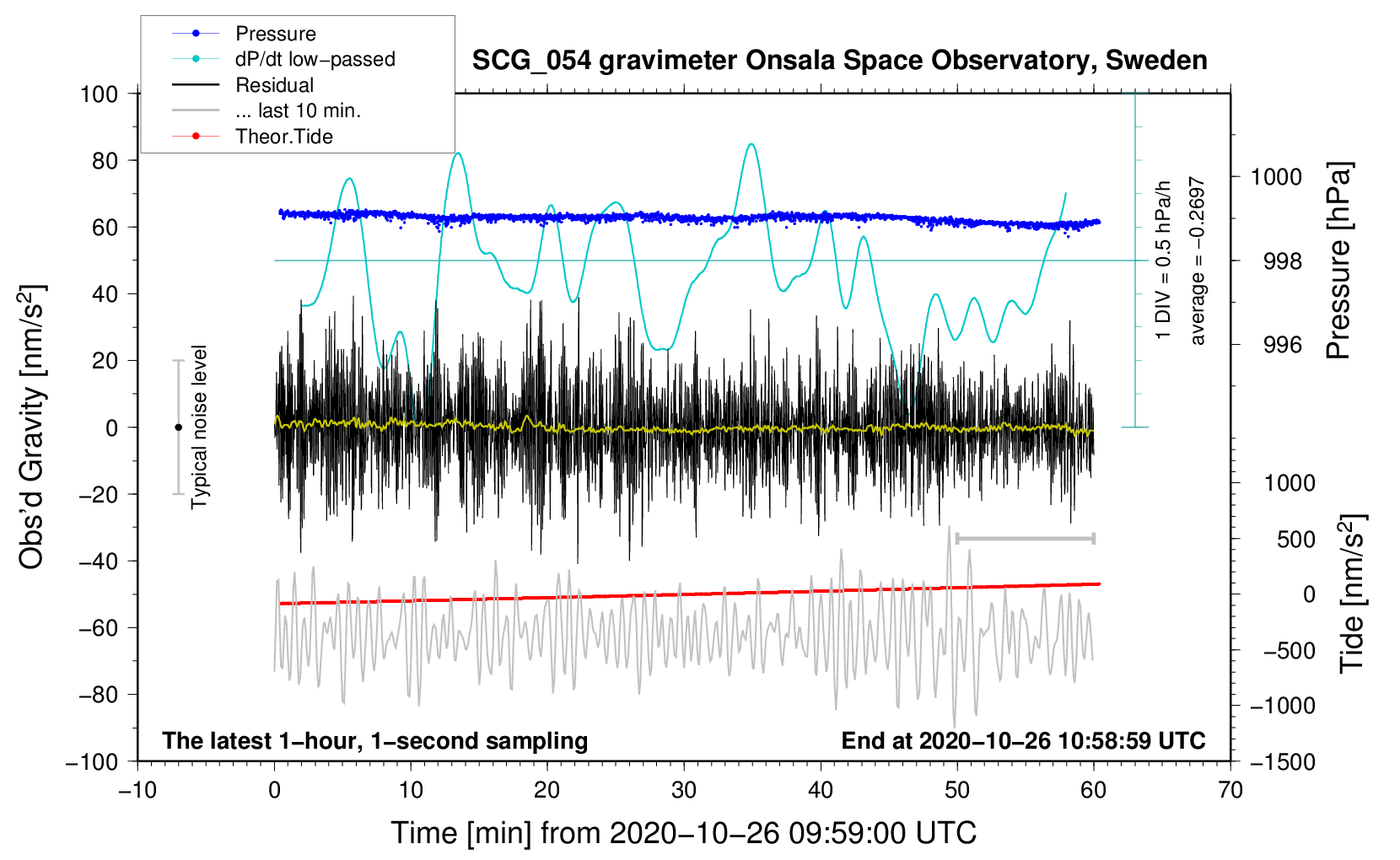 Pressure
dP/dt low−passed
Residual
... last 10 min.
Theor.Tide

SCG_054 gravimeter Onsala Space Observatory, Sweden

100
80
60
40
20
0
−20
−40
−60
−80
−100

Obs'd Gravity [nm/s$^2$]

Typical noise level

1 DIV = 0.5 hPa/h
average = −0.2697

1000
998
996

Pressure [hPa]

1000
500
0
−500
−1000
−1500

Tide [nm/s$^2$]

The latest 1−hour, 1−second sampling

End at 2020−10−26 10:58:59 UTC

−10
0
10
20
30
40
50
60
70

Time [min] from 2020−10−26 09:59:00 UTC